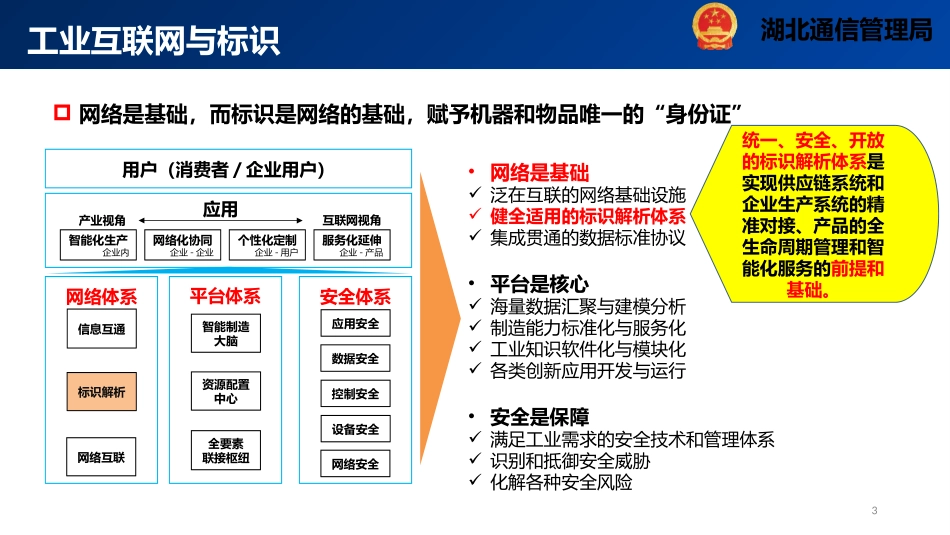 工业互联网与标识

湖北通信管理局

网络是基础，而标识是网络的基础，赋予机器和物品唯一的“身份证”

用户（消费者 / 企业用户）

应用

产业视角

互联网视角

智能化生产
企业内

网络化协同
企业 - 企业

个性化定制
企业 - 用户

服务化延伸
企业 - 产品

网络体系

信息互通

标识解析

网络互联

平台体系

智能制造大脑

资源配置中心

全要素联接枢纽

安全体系

应用安全

数据安全

控制安全

设备安全

网络安全

• 网络是基础
✓ 泛在互联的网络基础设施
✓ 健全适用的标识解析体系
✓ 集成贯通的数据标准协议

• 平台是核心
✓ 海量数据汇聚与建模分析
✓ 制造能力标准化与服务化
✓ 工业知识软件化与模块化
✓ 各类创新应用开发与运行

• 安全是保障
✓ 满足工业需求的安全技术和管理体系
✓ 识别和抵御安全威胁
✓ 化解各种安全风险

统一、安全、开放的标识解析体系是实现供应链系统和企业生产系统的精准对接、产品的全生命周期管理和智能化服务的前提和基础。

3